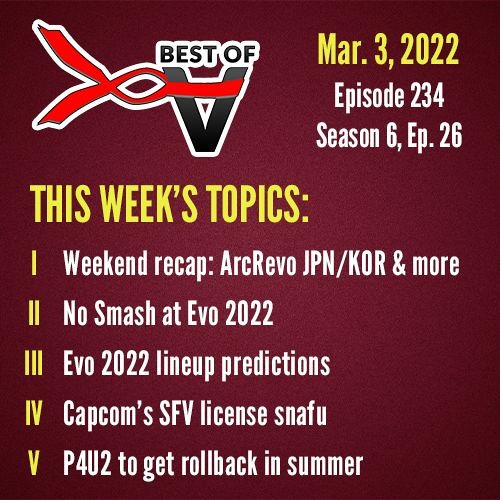 BEST OF
V

Mar. 3, 2022
Episode 234
Season 6, Ep. 26

THIS WEEK'S TOPICS:

I Weekend recap: ArcRevo JPN/KOR & more
II No Smash at Evo 2022
III Evo 2022 lineup predictions
IV Capcom's SFV license snafu
V P4U2 to get rollback in summer